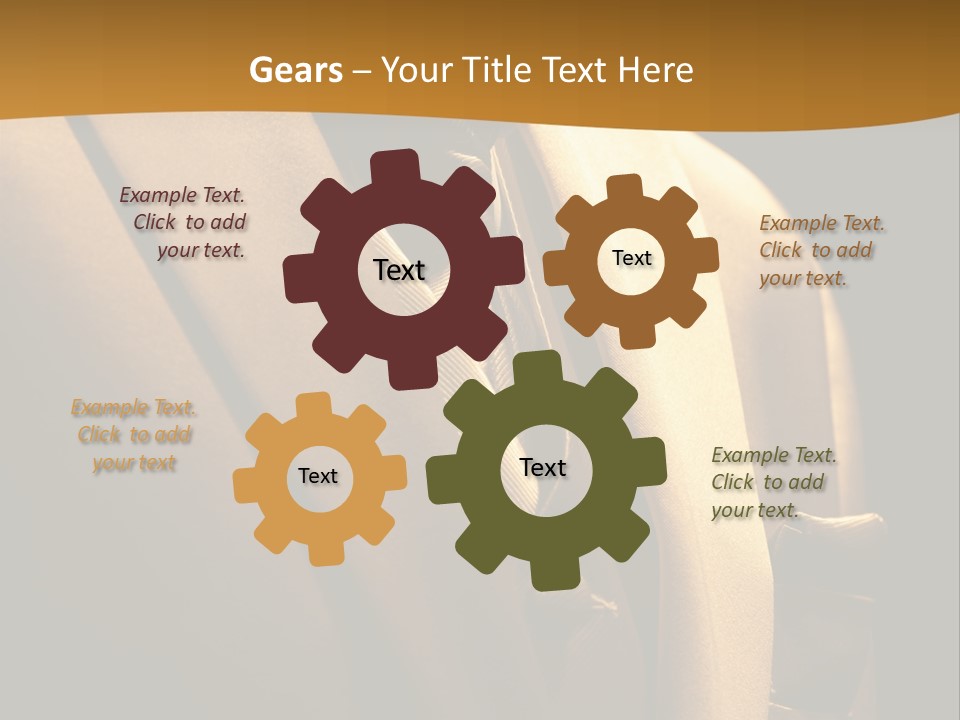 Gears – Your Title Text Here

Example Text. Click to add your text.

Text

Text

Example Text. Click to add your text.

Example Text. Click to add your text

Text

Text

Example Text. Click to add your text.